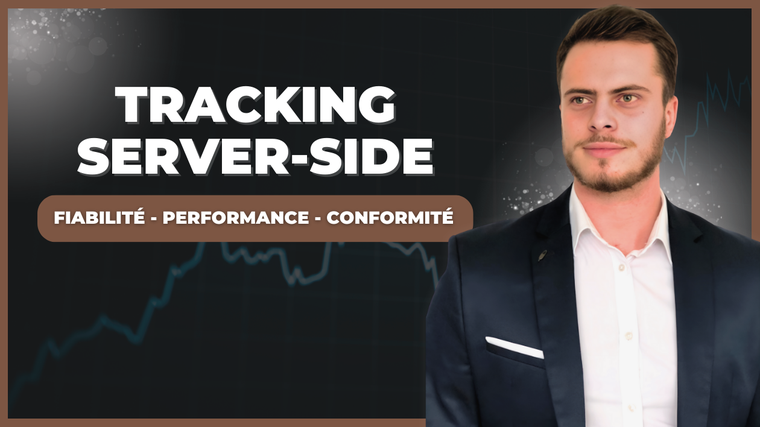 TRACKING SERVER-SIDE

FIABILITÉ - PERFORMANCE - CONFORMITÉ